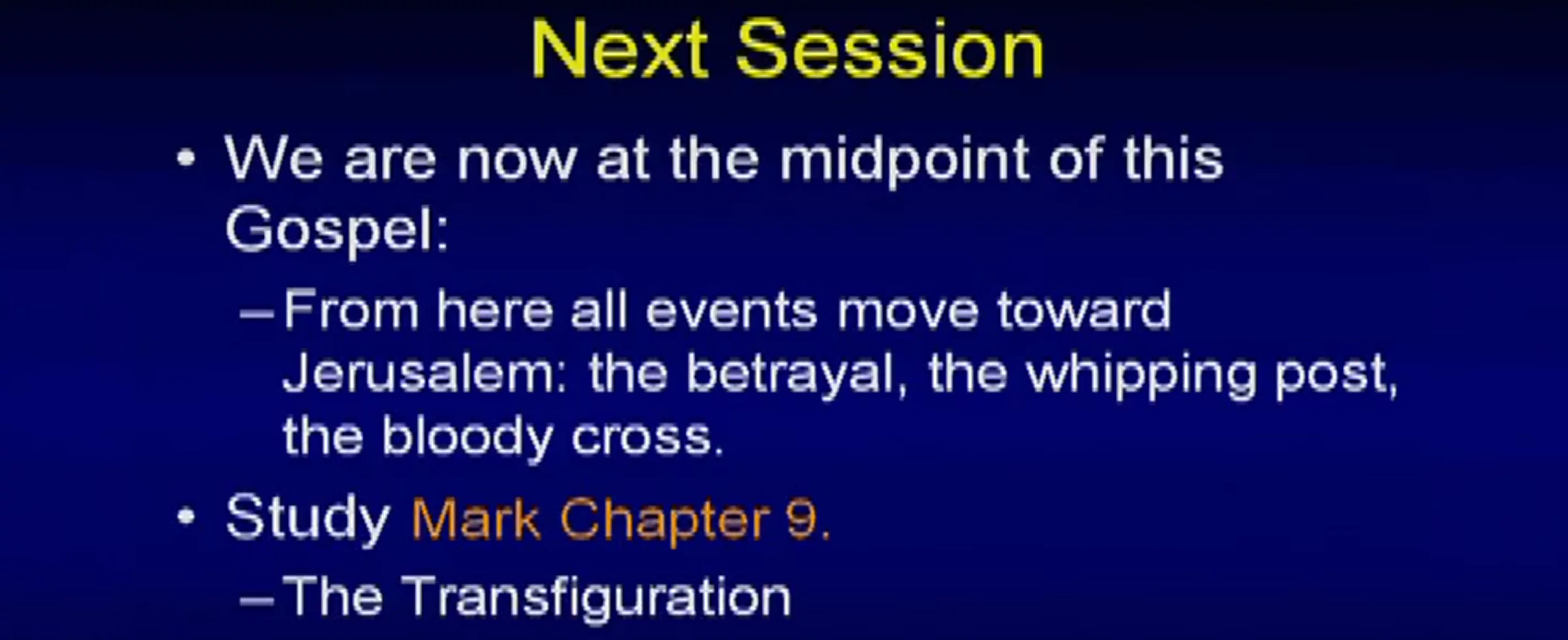 Next Session

• We are now at the midpoint of this Gospel:

– From here all events move toward Jerusalem: the betrayal, the whipping post, the bloody cross.

• Study Mark Chapter 9.

– The Transfiguration